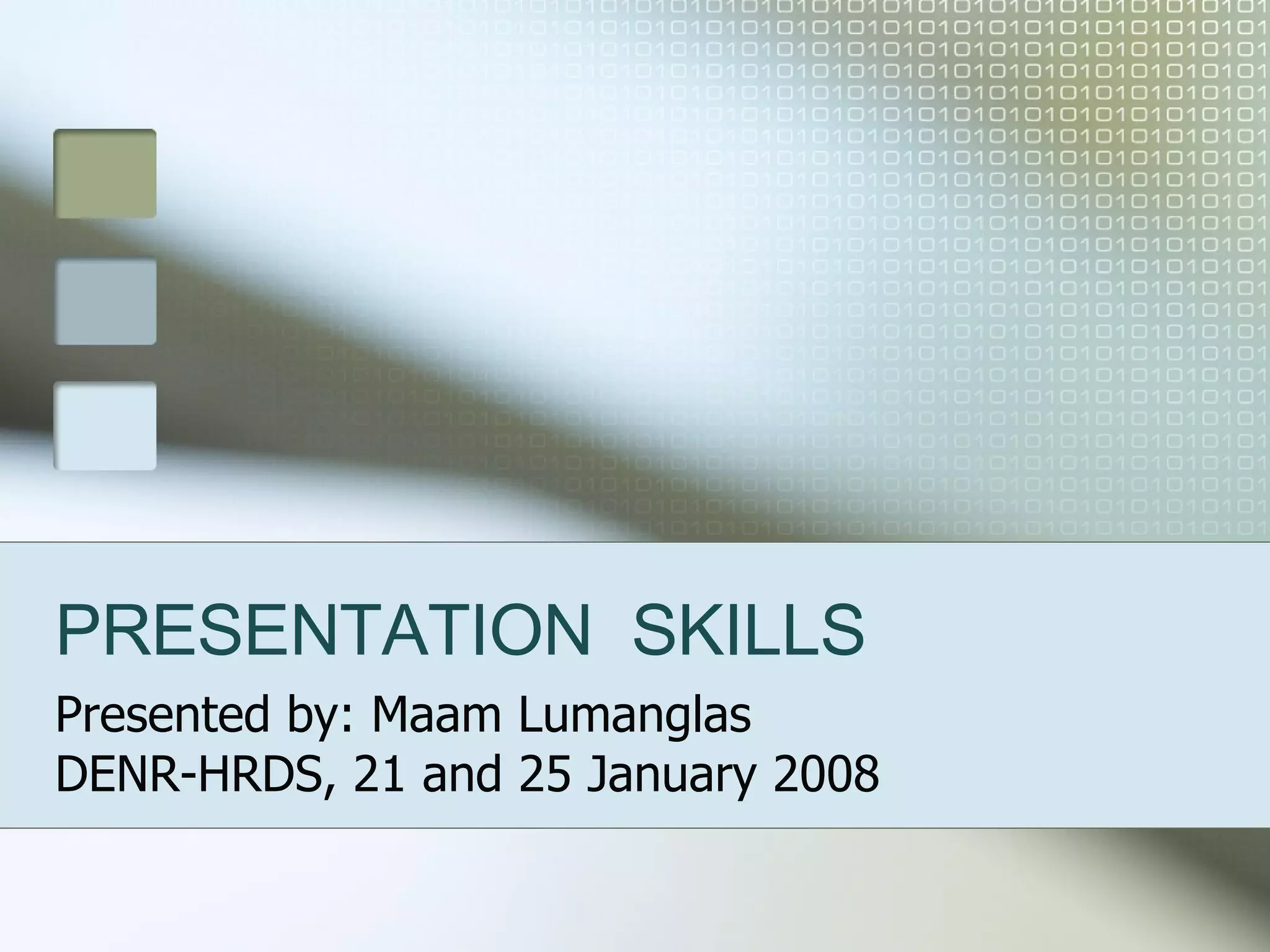 PRESENTATION SKILLS

Presented by: Maam Lumanglas
DENR-HRDS, 21 and 25 January 2008